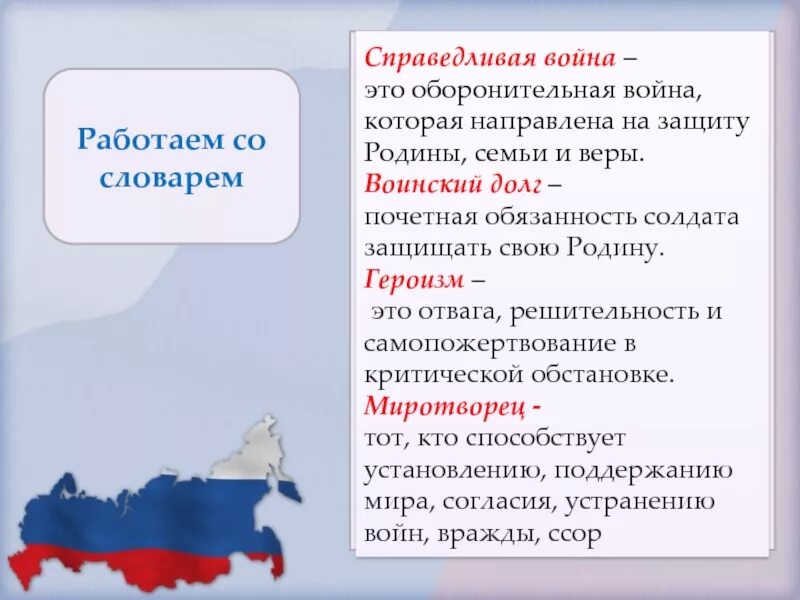 Работаем со словарем

Справедливая война – это оборонительная война, которая направлена на защиту Родины, семьи и веры.
Воинский долг – почетная обязанность солдата защищать свою Родину.
Героизм – это отвага, решительность и самопожертвование в критической обстановке.
Миротворец - тот, кто способствует установлению, поддержанию мира, согласия, устранению войн, вражды, ссор